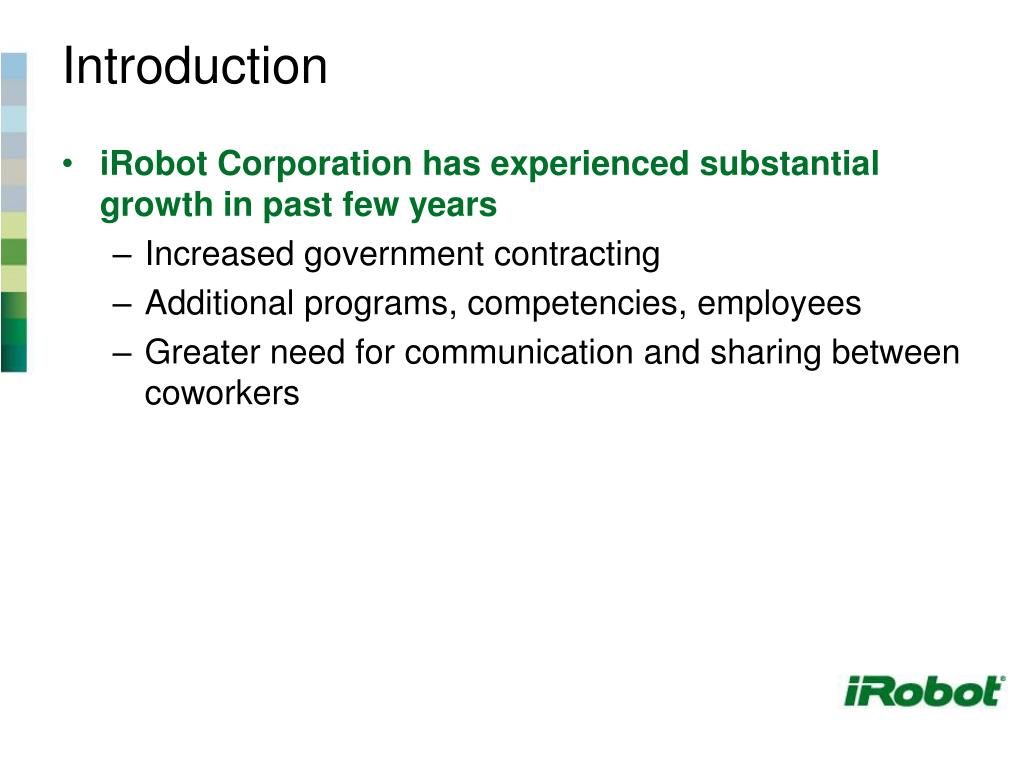 Introduction

• iRobot Corporation has experienced substantial growth in past few years
– Increased government contracting
– Additional programs, competencies, employees
– Greater need for communication and sharing between coworkers

iRobot®